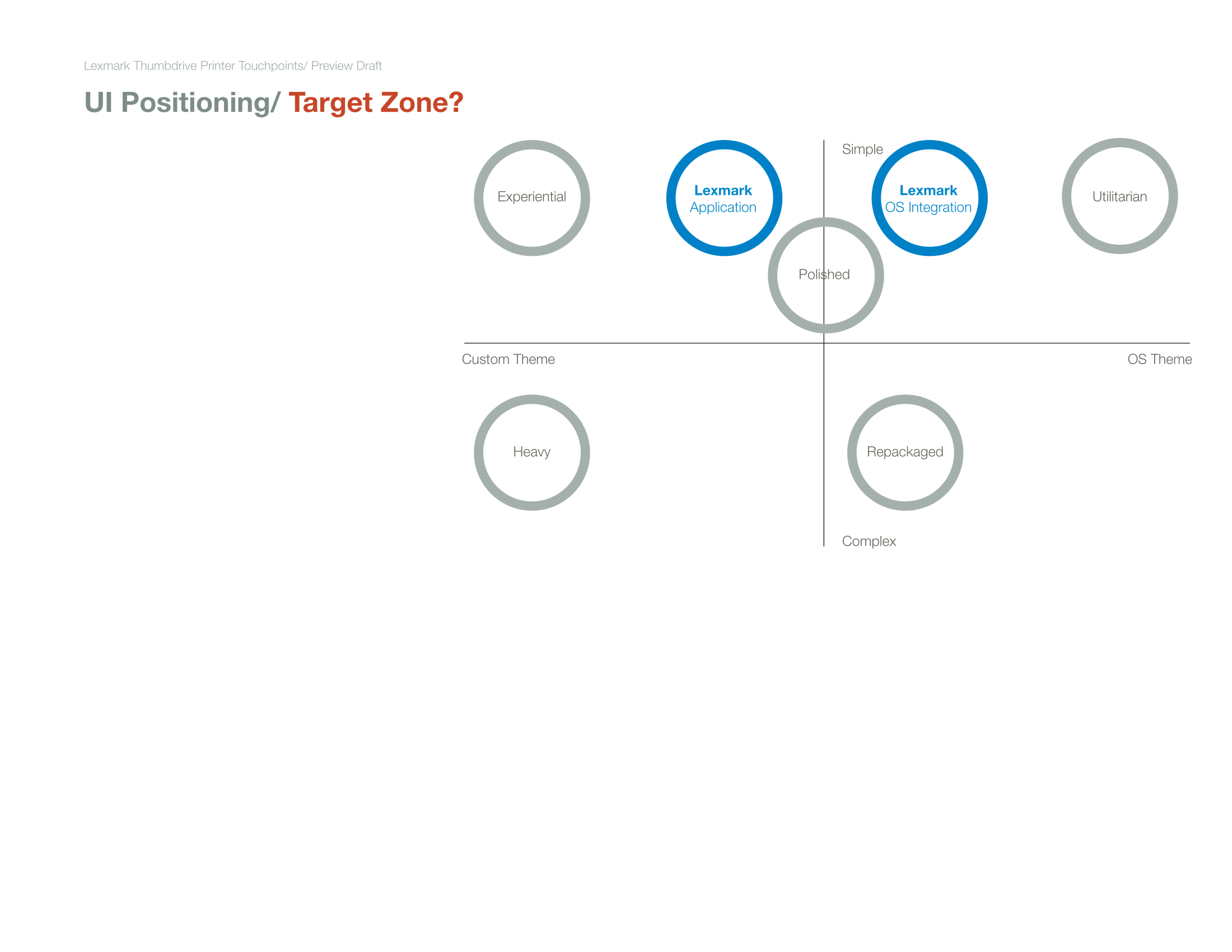 Lexmark Thumbdrive Printer Touchpoints/ Preview Draft

UI Positioning/ Target Zone?

Simple

Experiential

Lexmark
Application

Lexmark
OS Integration

Utilitarian

Polished

Custom Theme

OS Theme

Heavy

Repackaged

Complex